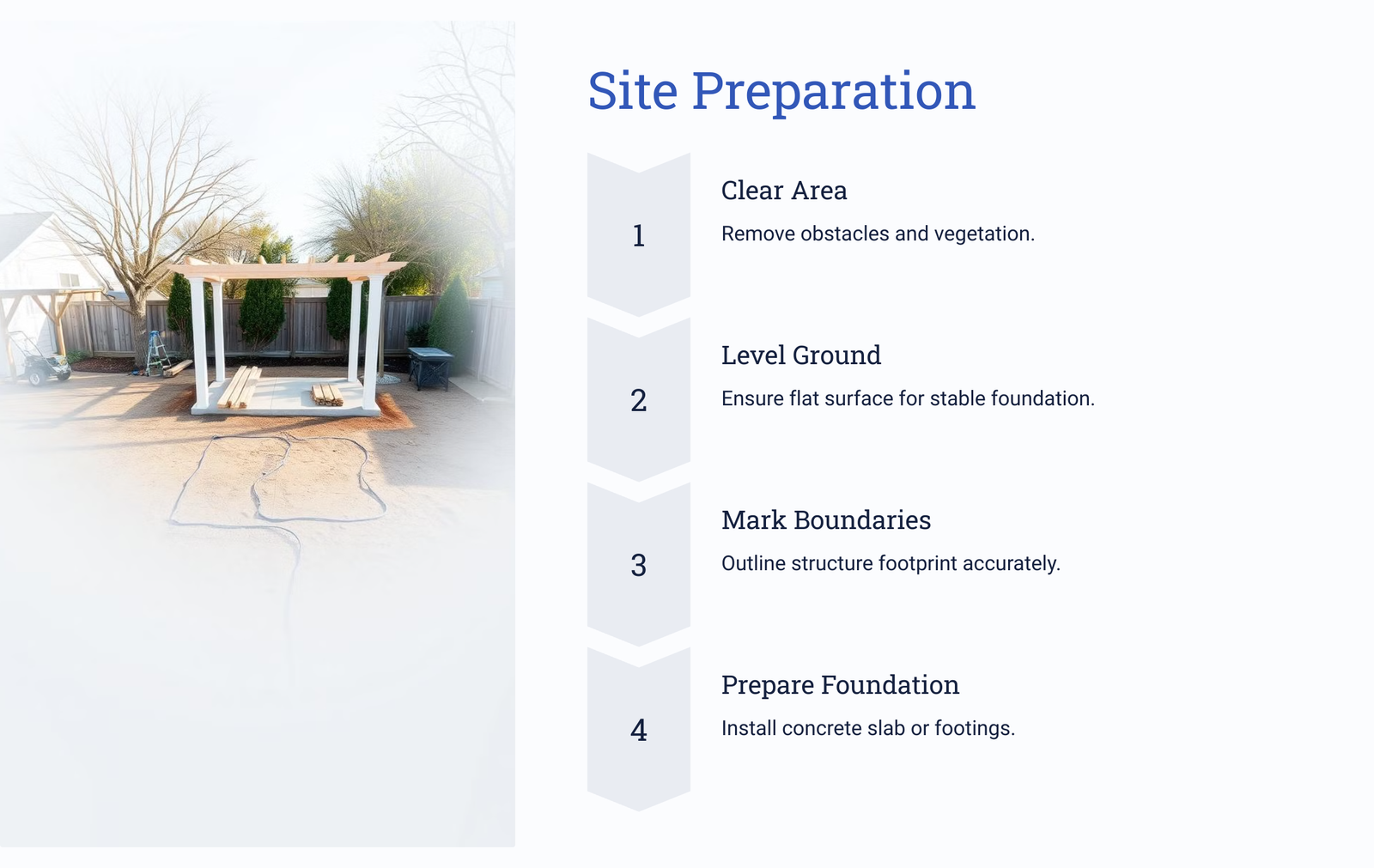 Site Preparation

1

Clear Area

Remove obstacles and vegetation.

2

Level Ground

Ensure flat surface for stable foundation.

3

Mark Boundaries

Outline structure footprint accurately.

4

Prepare Foundation

Install concrete slab or footings.